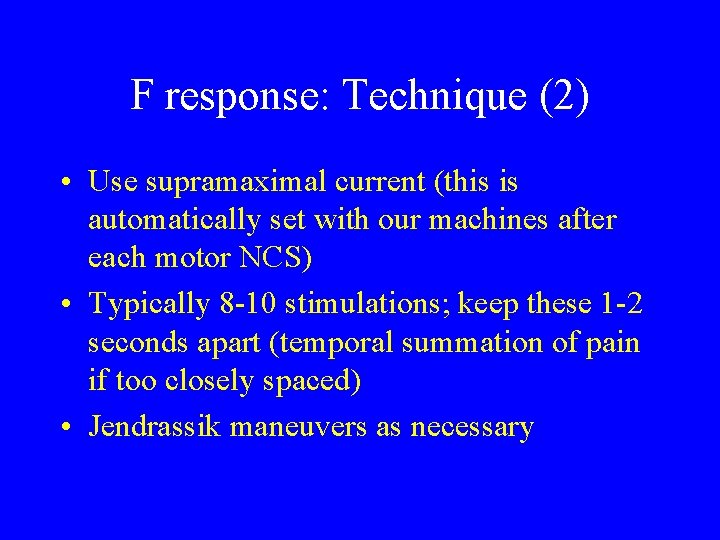 F response: Technique (2)

• Use supramaximal current (this is automatically set with our machines after each motor NCS)
• Typically 8-10 stimulations; keep these 1-2 seconds apart (temporal summation of pain if too closely spaced)
• Jendrassik maneuvers as necessary